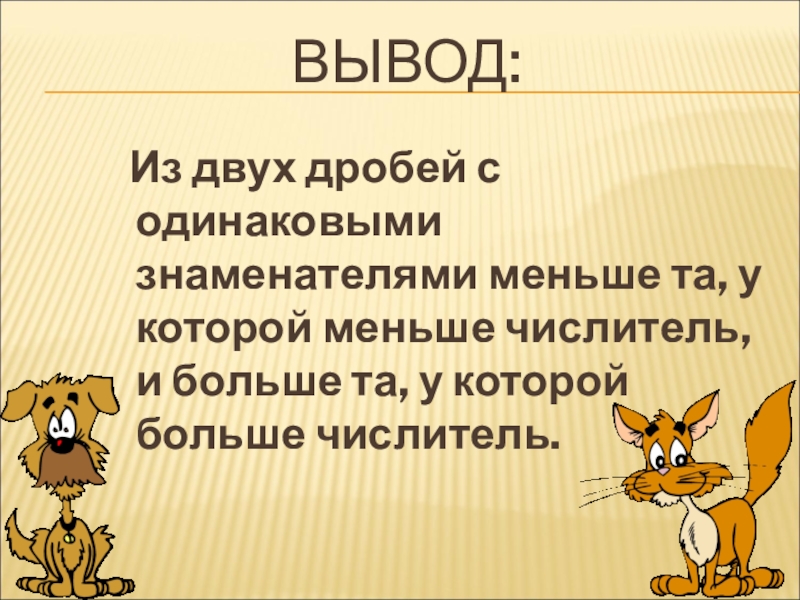 ВЫВОД:

Из двух дробей с одинаковыми знаменателями меньше та, у которой меньше числитель, и больше та, у которой больше числитель.